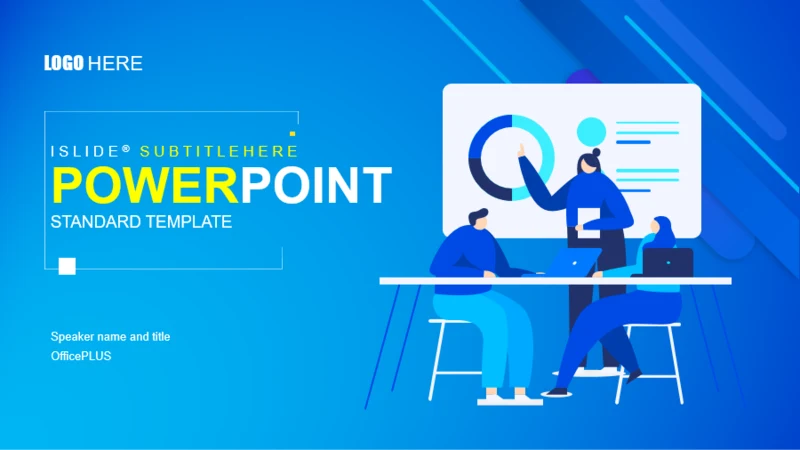 LOGO HERE

ISLIDE® SUBTITLEHERE
POWERPOINT
STANDARD TEMPLATE

Speaker name and title
OfficePLUS